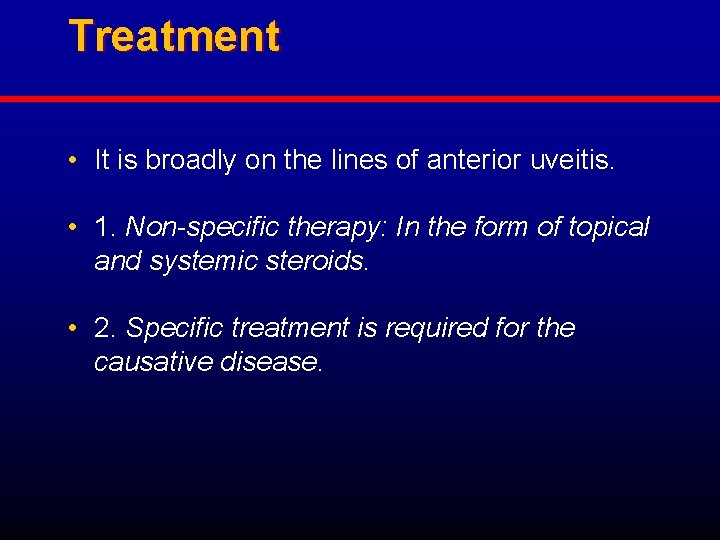 Treatment

• It is broadly on the lines of anterior uveitis.

• 1. Non-specific therapy: In the form of topical and systemic steroids.

• 2. Specific treatment is required for the causative disease.